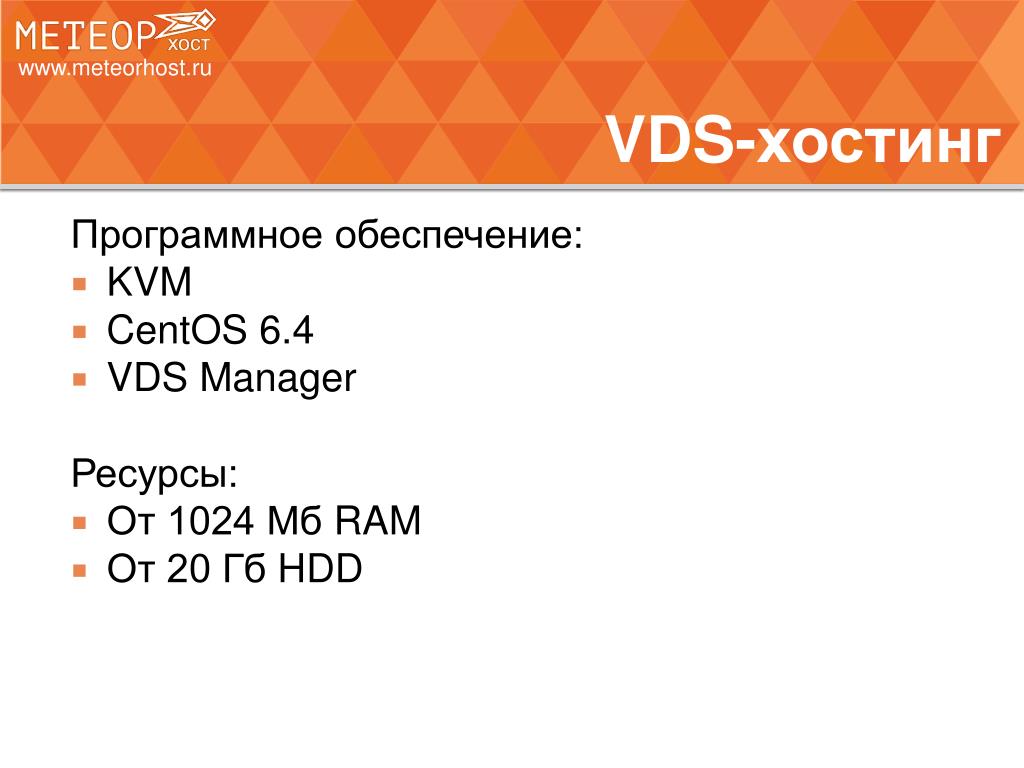 МЕТЕОР ХОСТ
www.meteorhost.ru

VDS-хостинг

Программное обеспечение:
- KVM
- CentOS 6.4
- VDS Manager

Ресурсы:
- От 1024 Мб RAM
- От 20 Гб HDD